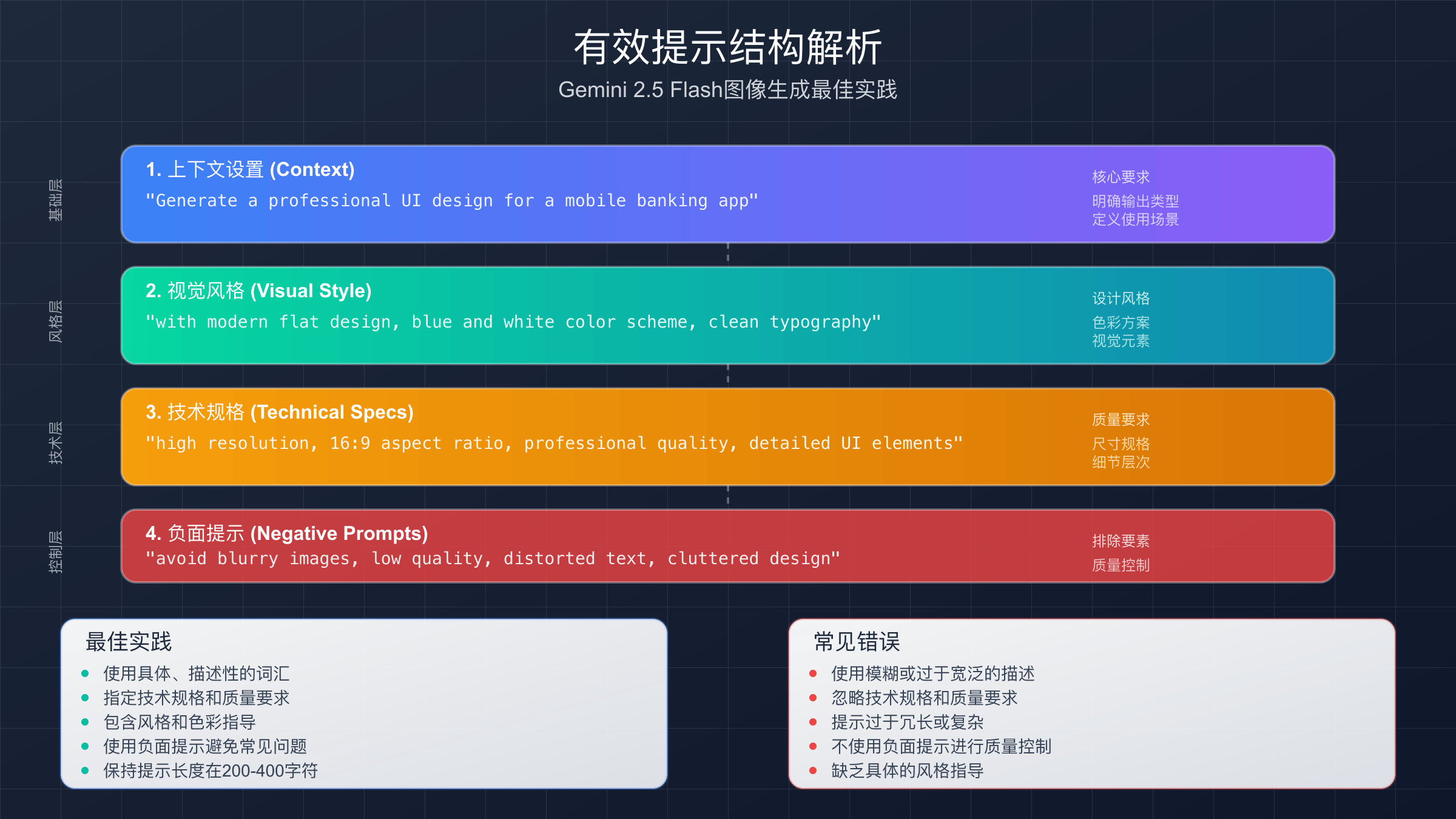 有效提示结构解析

Gemini 2.5 Flash图像生成最佳实践

基础层

1. 上下文设置 (Context)

"Generate a professional UI design for a mobile banking app"

核心要求

明确输出类型
定义使用场景

风格层

2. 视觉风格 (Visual Style)

"with modern flat design, blue and white color scheme, clean typography"

设计风格

色彩方案
视觉元素

技术层

3. 技术规格 (Technical Specs)

"high resolution, 16:9 aspect ratio, professional quality, detailed UI elements"

质量要求

尺寸规格
细节层次

控制层

4. 负面提示 (Negative Prompts)

"avoid blurry images, low quality, distorted text, cluttered design"

排除要素

质量控制

最佳实践

- 使用具体、描述性的词汇
- 指定技术规格和质量要求
- 包含风格和色彩指导
- 使用负面提示避免常见问题
- 保持提示长度在200-400字符

常见错误

- 使用模糊或过于宽泛的描述
- 忽略技术规格和质量要求
- 提示过于冗长或复杂
- 不使用负面提示进行质量控制
- 缺乏具体的风格指导